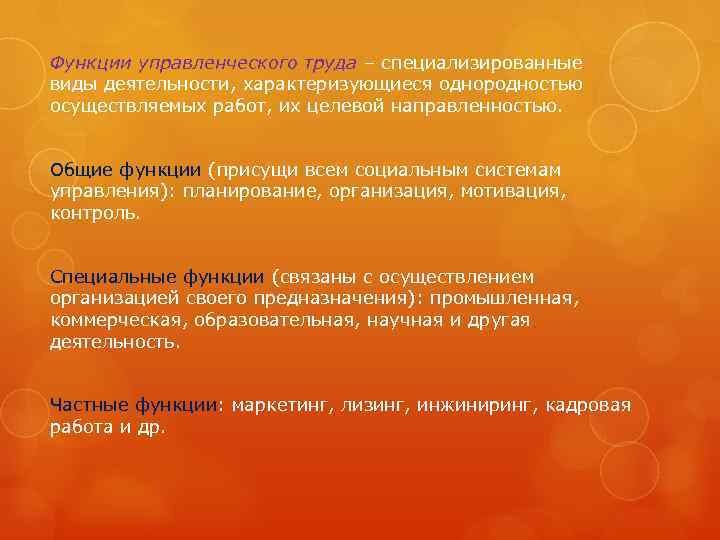 Функции управленческого труда – специализированные виды деятельности, характеризующиеся однородностью осуществляемых работ, их целевой направленностью.

Общие функции (присущи всем социальным системам управления): планирование, организация, мотивация, контроль.

Специальные функции (связаны с осуществлением организацией своего предназначения): промышленная, коммерческая, образовательная, научная и другая деятельность.

Частные функции: маркетинг, лизинг, инжиниринг, кадровая работа и др.